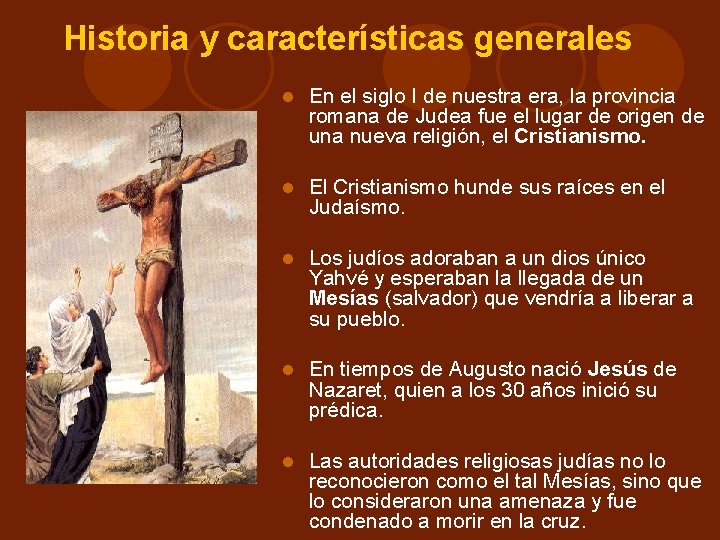 Historia y características generales

• En el siglo I de nuestra era, la provincia romana de Judea fue el lugar de origen de una nueva religión, el Cristianismo.

• El Cristianismo hunde sus raíces en el Judaísmo.

• Los judíos adoraban a un dios único Yahvé y esperaban la llegada de un Mesías (salvador) que vendría a liberar a su pueblo.

• En tiempos de Augusto nació Jesús de Nazaret, quien a los 30 años inició su prédica.

• Las autoridades religiosas judías no lo reconocieron como el tal Mesías, sino que lo consideraron una amenaza y fue condenado a morir en la cruz.